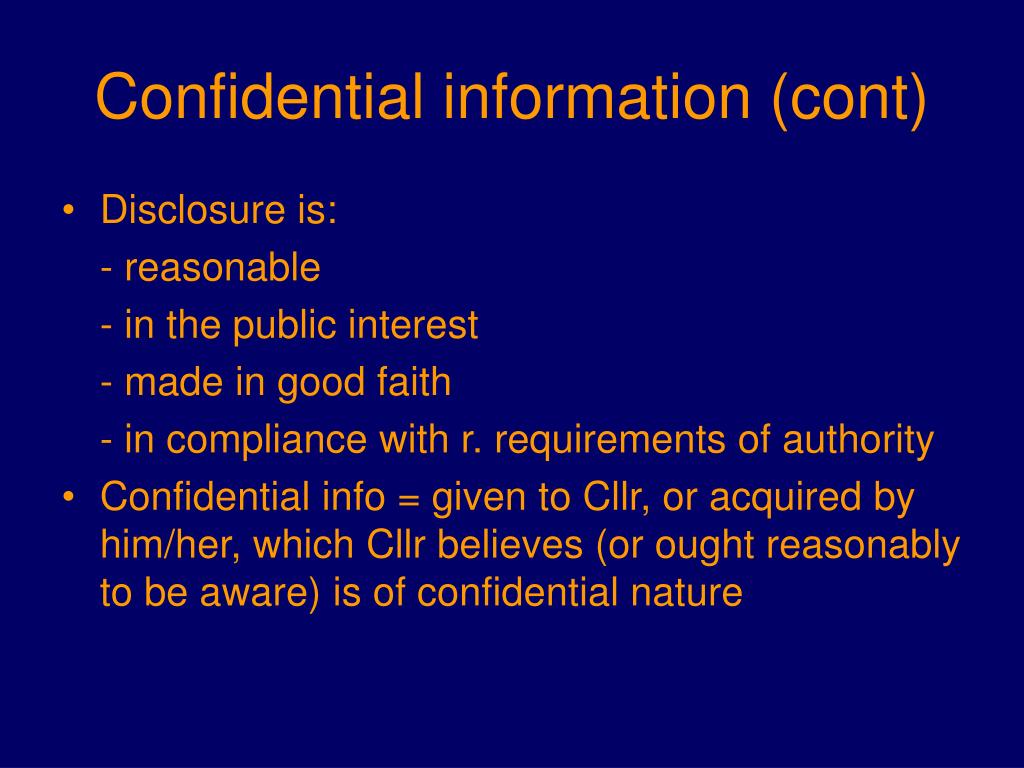 Confidential information (cont)

• Disclosure is:
- reasonable
- in the public interest
- made in good faith
- in compliance with r. requirements of authority

• Confidential info = given to Cllr, or acquired by him/her, which Cllr believes (or ought reasonably to be aware) is of confidential nature